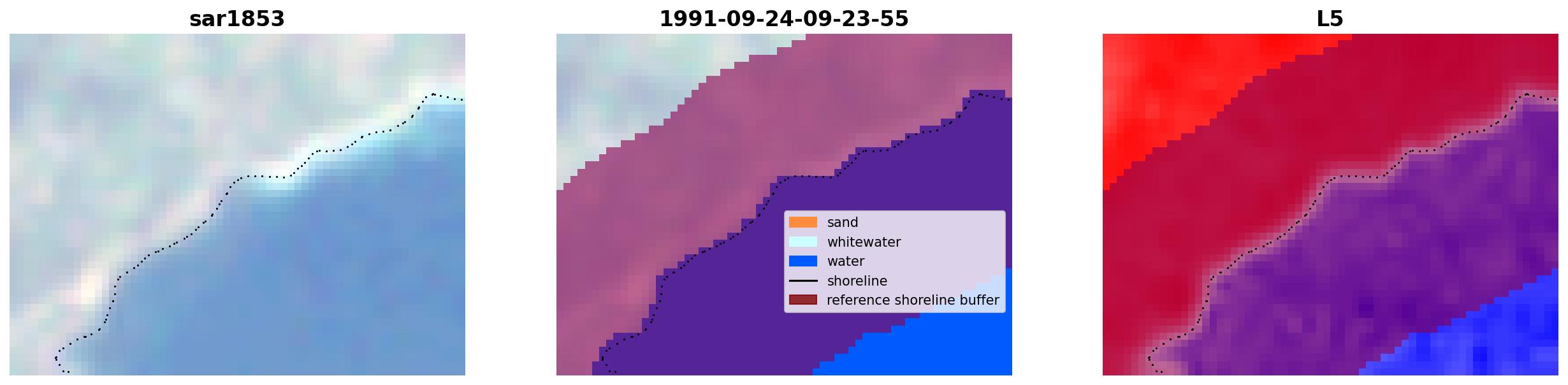 sar1853

1991-09-24-09-23-55

sand
whitewater
water
shoreline
reference shoreline buffer

L5